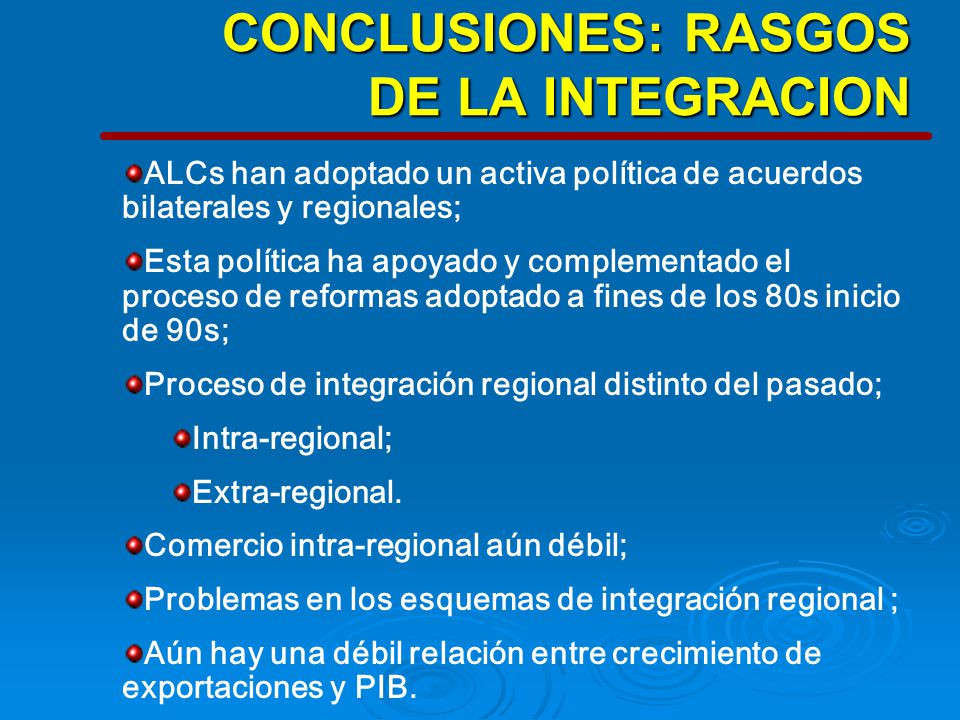 CONCLUSIONES: RASGOS DE LA INTEGRACION

ALCs han adoptado un activa política de acuerdos bilaterales y regionales;

Esta política ha apoyado y complementado el proceso de reformas adoptado a fines de los 80s inicio de 90s;

Proceso de integración regional distinto del pasado;

Intra-regional;

Extra-regional.

Comercio intra-regional aún débil;

Problemas en los esquemas de integración regional ;

Aún hay una débil relación entre crecimiento de exportaciones y PIB.